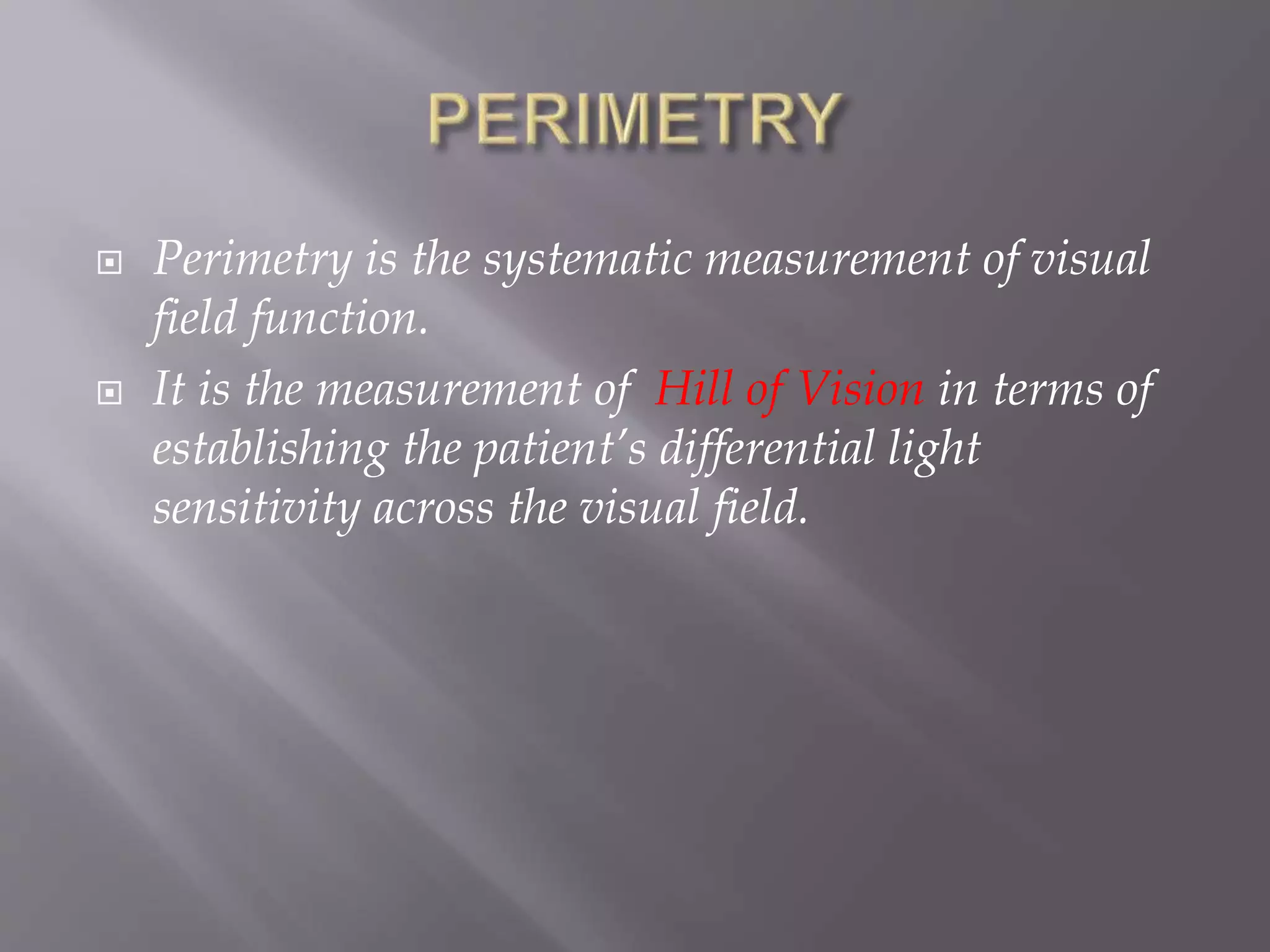 PERIMETRY

Perimetry is the systematic measurement of visual field function.

It is the measurement of Hill of Vision in terms of establishing the patient's differential light sensitivity across the visual field.